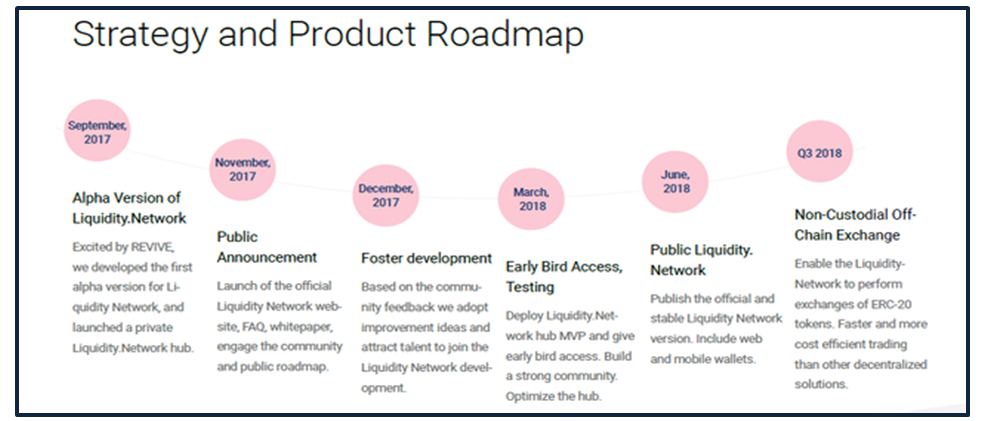 Strategy and Product Roadmap

September, 2017

Alpha Version of Liquidity.Network

Excited by REVIVE, we developed the first alpha version for Liquidity Network, and launched a private Liquidity.Network hub.

November, 2017

Public Announcement

Launch of the official Liquidity Network website, FAQ, whitepaper, engage the community and public roadmap.

December, 2017

Foster development

Based on the community feedback we adopt improvement ideas and attract talent to join the Liquidity Network development.

March, 2018

Early Bird Access, Testing

Deploy Liquidity.Network hub MVP and give early bird access. Build a strong community. Optimize the hub.

June, 2018

Public Liquidity. Network

Publish the official and stable Liquidity Network version. Include web and mobile wallets.

Q3 2018

Non-Custodial Off-Chain Exchange

Enable the Liquidity-Network to perform exchanges of ERC-20 tokens. Faster and more cost efficient trading than other decentralized solutions.